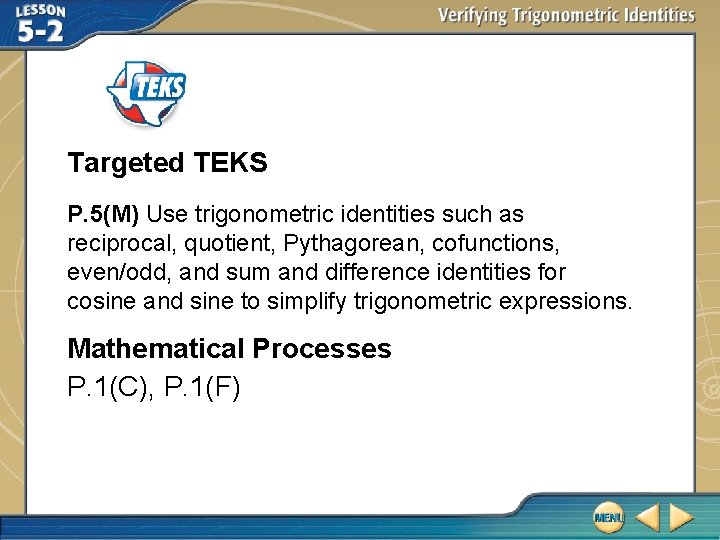 LESSON 5-2

Verifying Trigonometric Identities

TEKS

Targeted TEKS

P.5(M) Use trigonometric identities such as reciprocal, quotient, Pythagorean, cofunctions, even/odd, and sum and difference identities for cosine and sine to simplify trigonometric expressions.

Mathematical Processes

P.1(C), P.1(F)

MENU